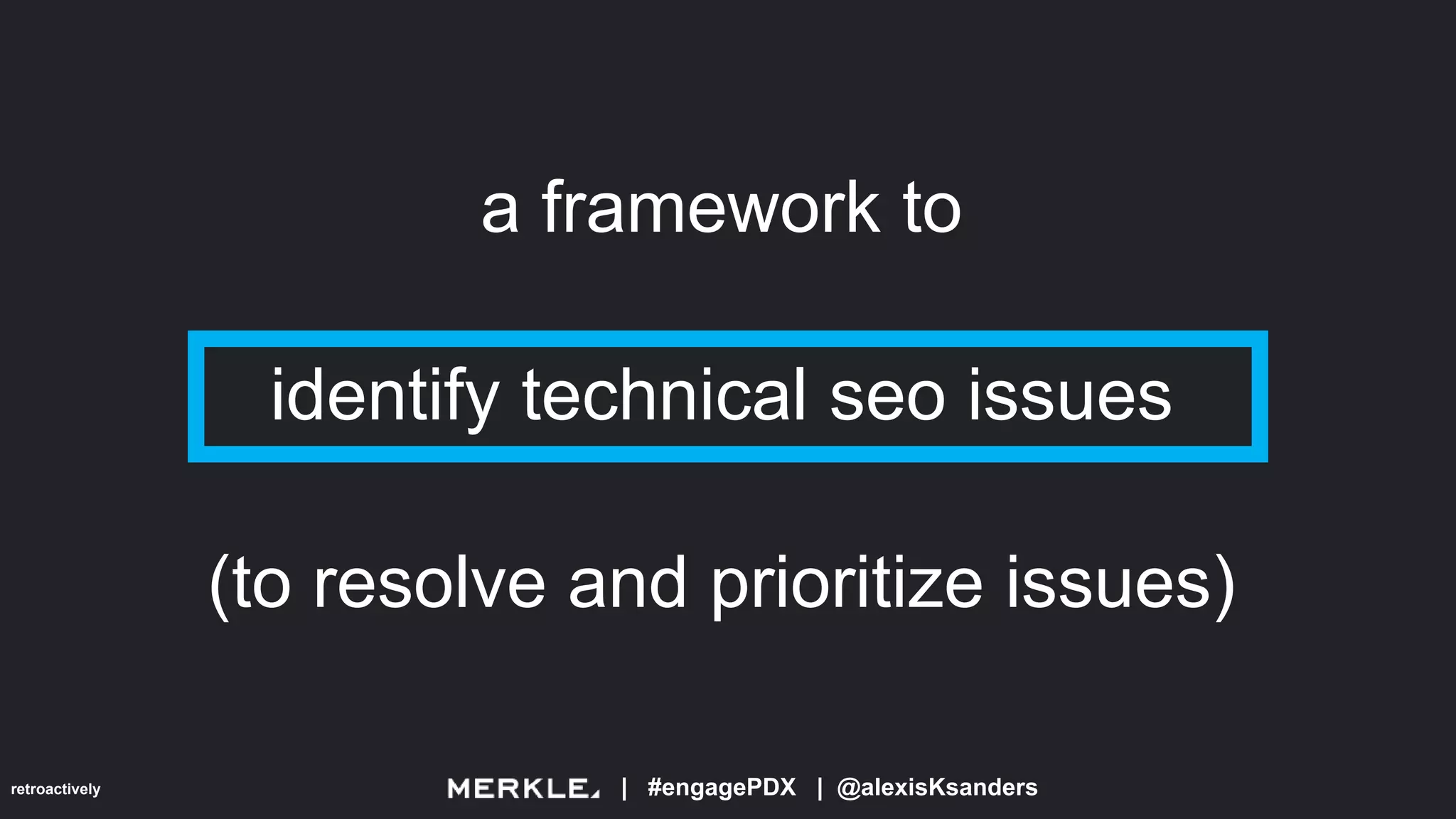 a framework to

identify technical seo issues

(to resolve and prioritize issues)

retroactively

MERKLE | #engagePDX | @alexisKsanders